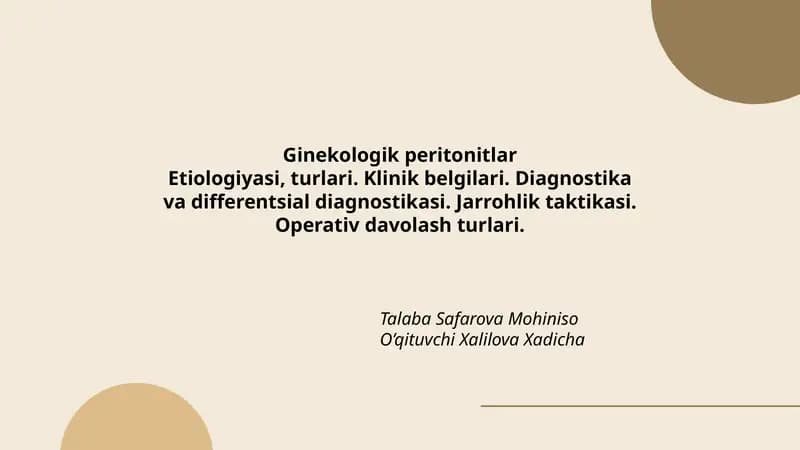 Ginekologik peritonitlar
Etiologiyasi, turlari. Klinik belgilari. Diagnostika va differentsial diagnostikasi. Jarrohlik taktikasi. Operativ davolash turlari.

Talaba Safarova Mohiniso
O'qituvchi Xalilova Xadicha